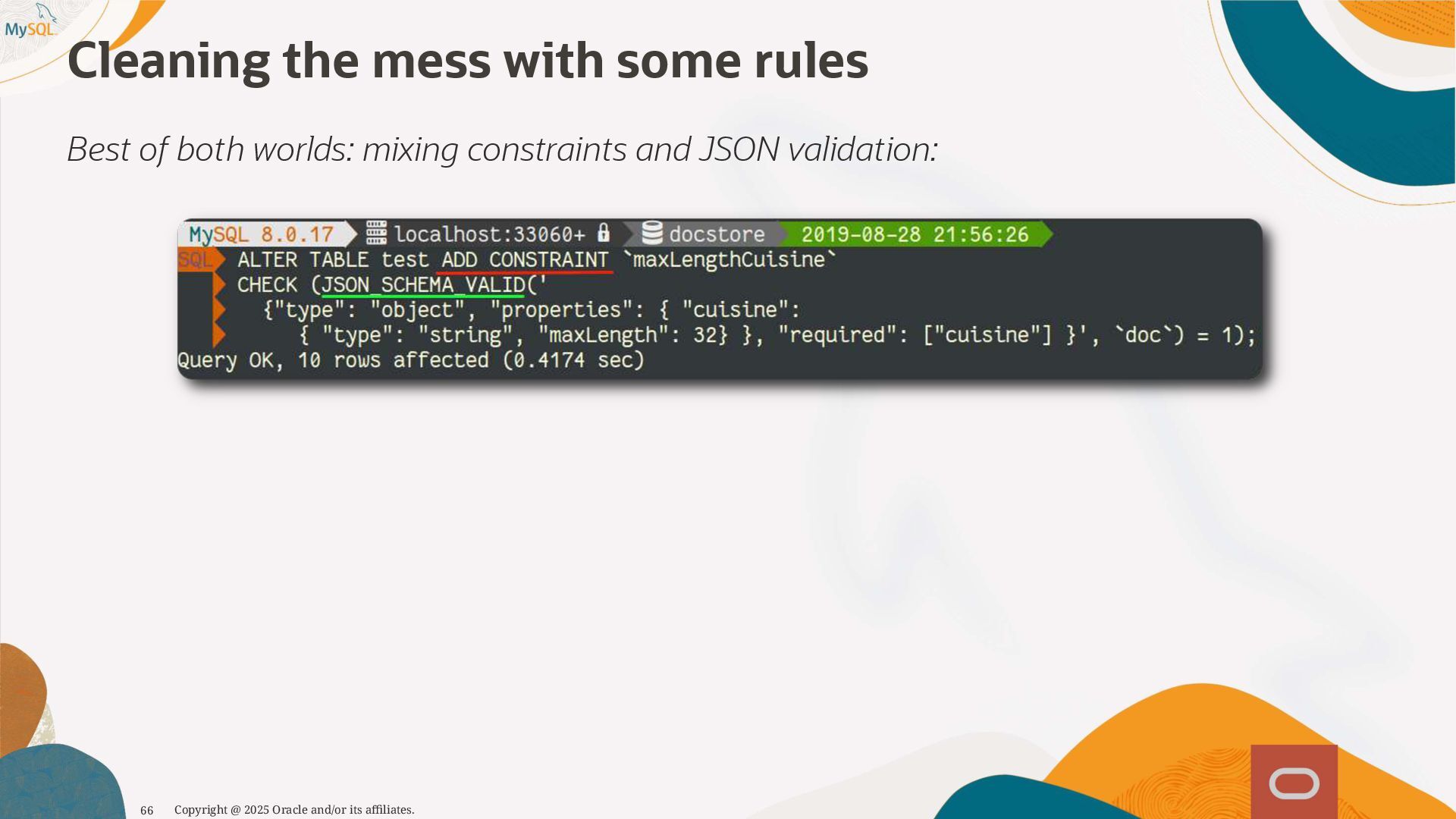 MySQL

Cleaning the mess with some rules

Best of both worlds: mixing constraints and JSON validation:

MySQL 8.0.17 localhost:33060+ docstore 2019-08-28 21:56:26
SQL ALTER TABLE test ADD CONSTRAINT `maxLengthCuisine`
CHECK (JSON_SCHEMA_VALID('
{"type": "object", "properties": { "cuisine":
{ "type": "string", "maxLength": 32} }, "required": ["cuisine"] }', `doc`) = 1);
Query OK, 10 rows affected (0.4174 sec)

66 Copyright @ 2025 Oracle and/or its affiliates.